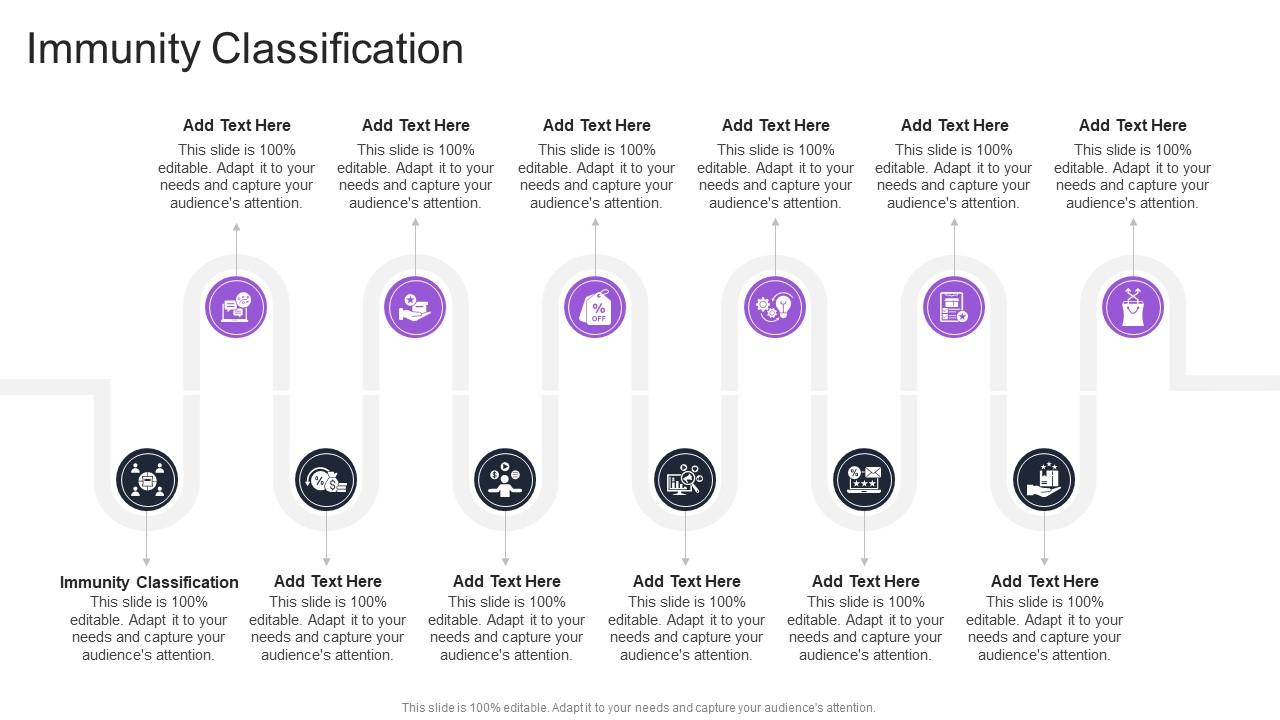 Immunity Classification

Add Text Here
This slide is 100% editable. Adapt it to your needs and capture your audience's attention.

Add Text Here
This slide is 100% editable. Adapt it to your needs and capture your audience's attention.

Add Text Here
This slide is 100% editable. Adapt it to your needs and capture your audience's attention.

Add Text Here
This slide is 100% editable. Adapt it to your needs and capture your audience's attention.

Add Text Here
This slide is 100% editable. Adapt it to your needs and capture your audience's attention.

Add Text Here
This slide is 100% editable. Adapt it to your needs and capture your audience's attention.

% OFF

Immunity Classification
This slide is 100% editable. Adapt it to your needs and capture your audience's attention.

Add Text Here
This slide is 100% editable. Adapt it to your needs and capture your audience's attention.

Add Text Here
This slide is 100% editable. Adapt it to your needs and capture your audience's attention.

Add Text Here
This slide is 100% editable. Adapt it to your needs and capture your audience's attention.

Add Text Here
This slide is 100% editable. Adapt it to your needs and capture your audience's attention.

Add Text Here
This slide is 100% editable. Adapt it to your needs and capture your audience's attention.

This slide is 100% editable. Adapt it to your needs and capture your audience's attention.